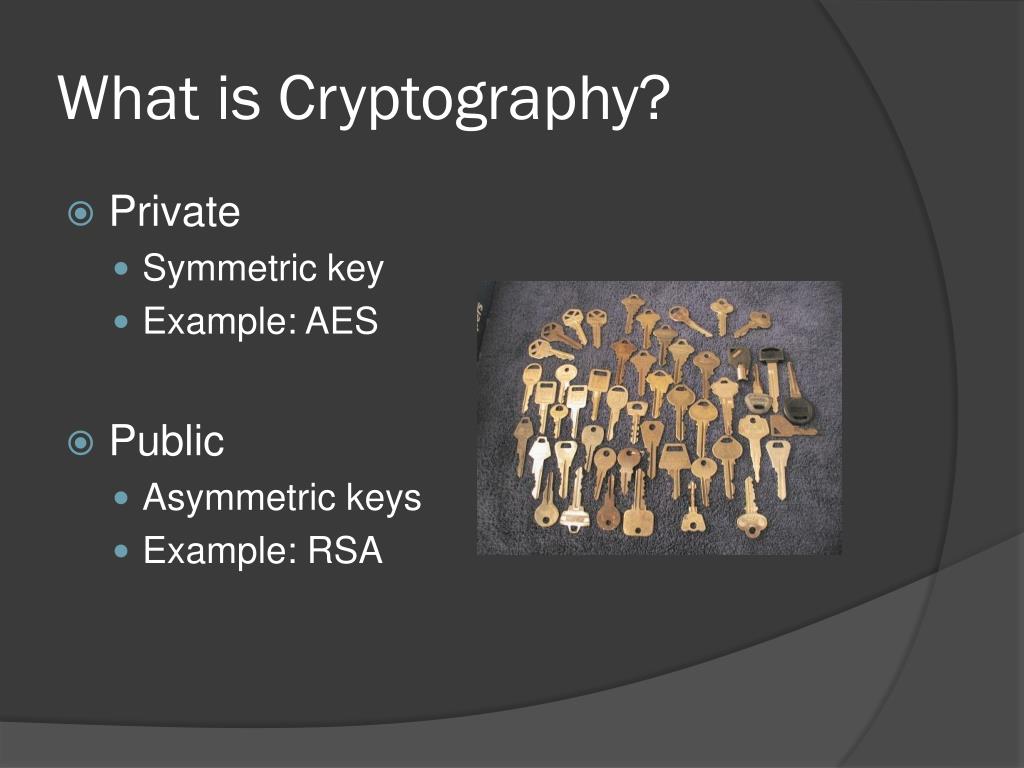 What is Cryptography?

Private

Symmetric key

Example: AES

Public

Asymmetric keys

Example: RSA